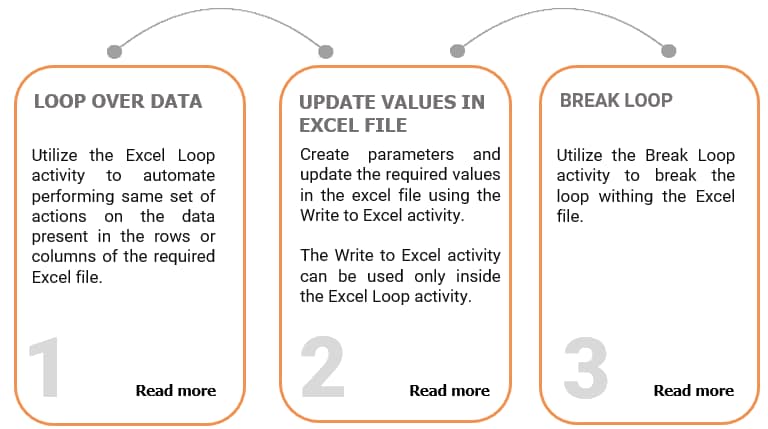 LOOP OVER DATA

Utilize the Excel Loop activity to automate performing same set of actions on the data present in the rows or columns of the required Excel file.

1

Read more

UPDATE VALUES IN EXCEL FILE

Create parameters and update the required values in the excel file using the Write to Excel activity.

The Write to Excel activity can be used only inside the Excel Loop activity.

2

Read more

BREAK LOOP

Utilize the Break Loop activity to break the loop withing the Excel file.

3

Read more